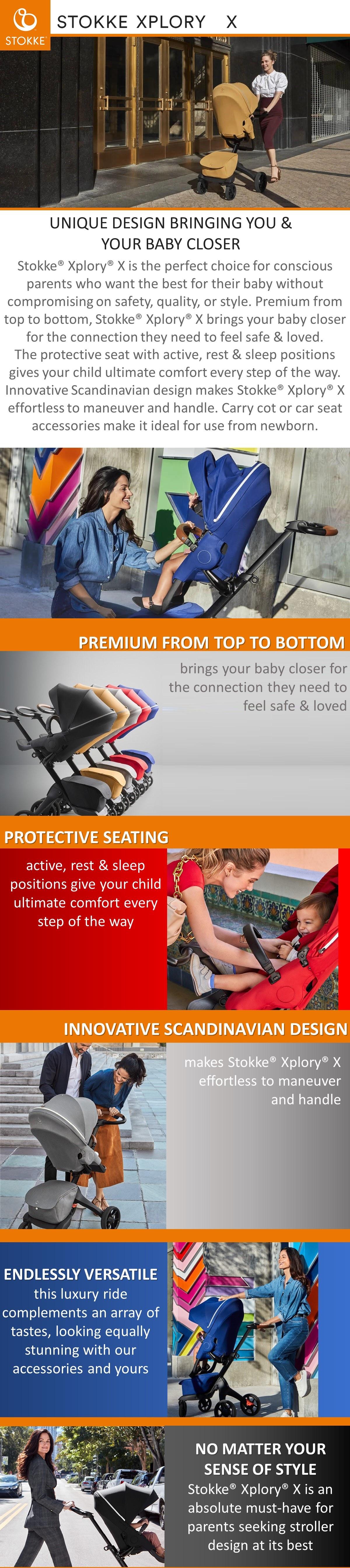 STOKKE

STOKKE XPLORY X

UNIQUE DESIGN BRINGING YOU & YOUR BABY CLOSER

Stokke® Xplory® X is the perfect choice for conscious parents who want the best for their baby without compromising on safety, quality, or style. Premium from top to bottom, Stokke® Xplory® X brings your baby closer for the connection they need to feel safe & loved. The protective seat with active, rest & sleep positions gives your child ultimate comfort every step of the way. Innovative Scandinavian design makes Stokke® Xplory® X effortless to maneuver and handle. Carry cot or car seat accessories make it ideal for use from newborn.

PREMIUM FROM TOP TO BOTTOM

brings your baby closer for the connection they need to feel safe & loved

PROTECTIVE SEATING

active, rest & sleep positions give your child ultimate comfort every step of the way

INNOVATIVE SCANDINAVIAN DESIGN

makes Stokke® Xplory® X effortless to maneuver and handle

ENDLESSLY VERSATILE

this luxury ride complements an array of tastes, looking equally stunning with our accessories and yours

NO MATTER YOUR SENSE OF STYLE

Stokke® Xplory® X is an absolute must-have for parents seeking stroller design at its best